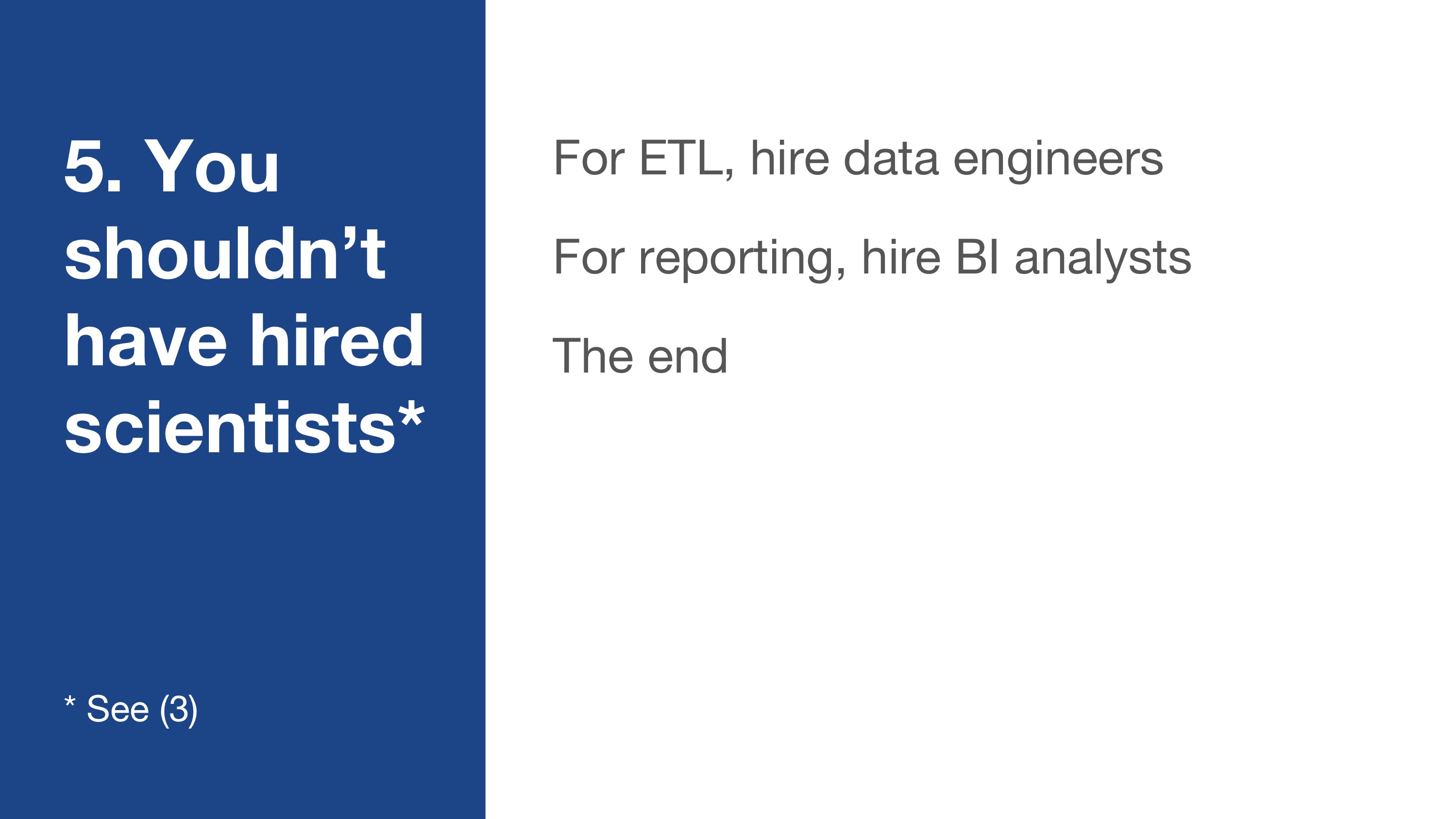 5. You shouldn’t have hired scientists*

* See (3)

For ETL, hire data engineers

For reporting, hire BI analysts

The end